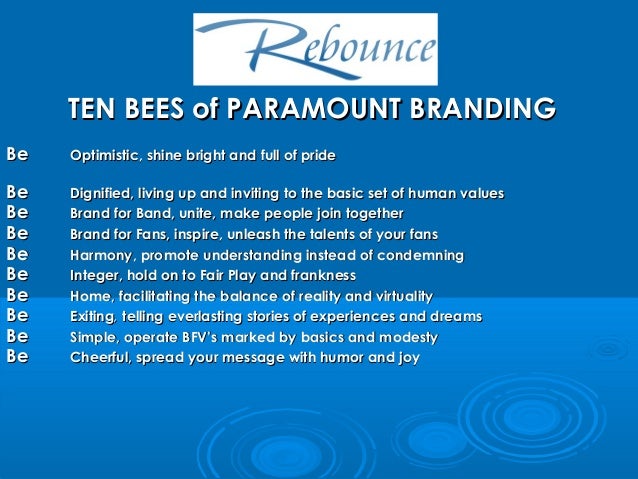 Rebounce

TEN BEES of PARAMOUNT BRANDING

Be Optimistic, shine bright and full of pride

Be Dignified, living up and inviting to the basic set of human values
Be Brand for Band, unite, make people join together
Be Brand for Fans, inspire, unleash the talents of your fans
Be Harmony, promote understanding instead of condemning
Be Integer, hold on to Fair Play and frankness
Be Home, facilitating the balance of reality and virtuality
Be Exiting, telling everlasting stories of experiences and dreams
Be Simple, operate BFV's marked by basics and modesty
Be Cheerful, spread your message with humor and joy